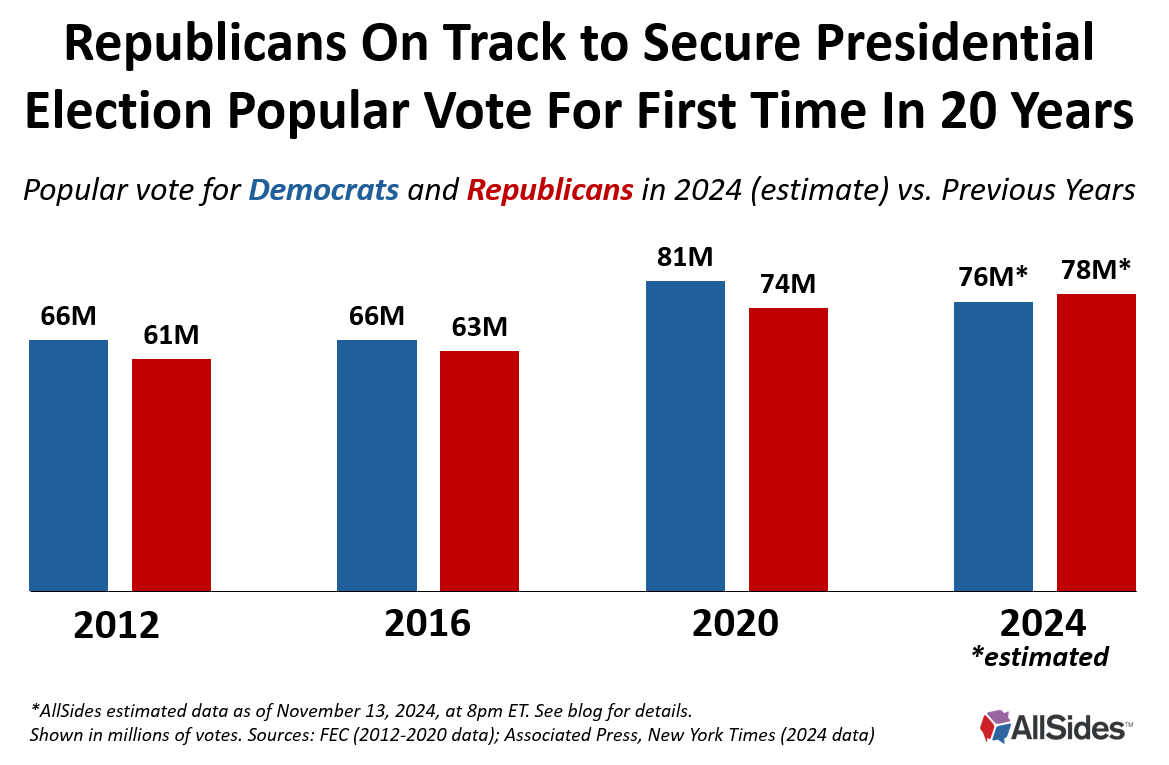 Republicans On Track to Secure Presidential Election Popular Vote For First Time In 20 Years

Popular vote for Democrats and Republicans in 2024 (estimate) vs. Previous Years

66M 61M
66M 63M
81M 74M
76M* 78M*

2012
2016
2020
2024
*estimated

*AllSides estimated data as of November 13, 2024, at 8pm ET. See blog for details.
Shown in millions of votes. Sources: FEC (2012-2020 data); Associated Press, New York Times (2024 data)

AllSides™